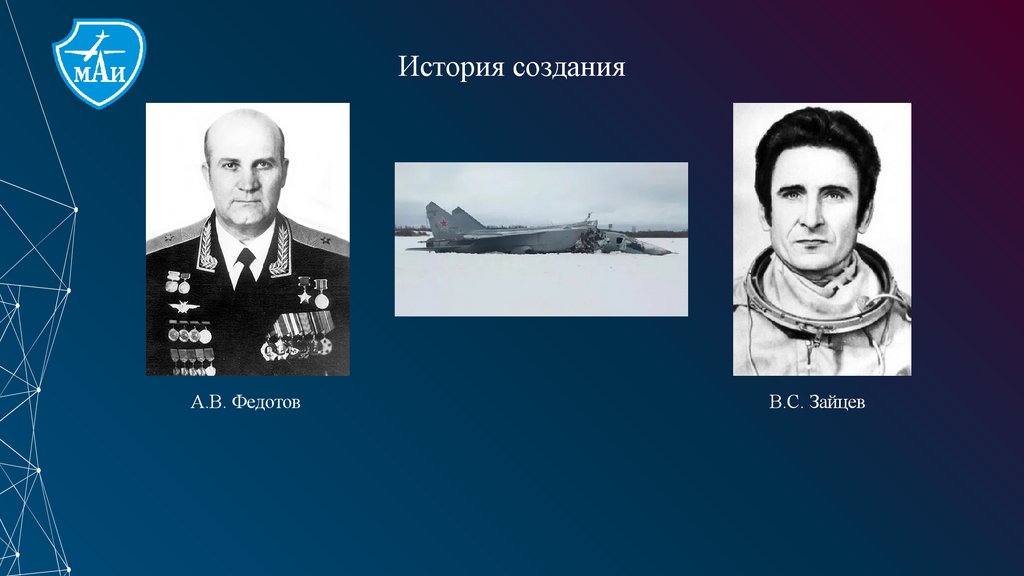 МАИ

История создания

А.В. Федотов

В.С. Зайцев